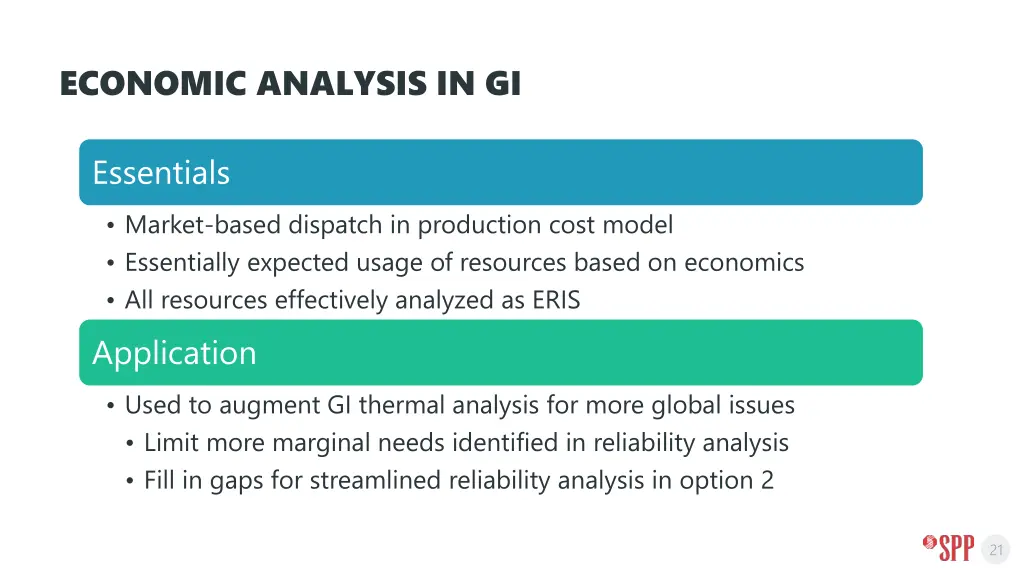 ECONOMIC ANALYSIS IN GI

Essentials

• Market-based dispatch in production cost model
• Essentially expected usage of resources based on economics
• All resources effectively analyzed as ERIS

Application

• Used to augment GI thermal analysis for more global issues
  • Limit more marginal needs identified in reliability analysis
  • Fill in gaps for streamlined reliability analysis in option 2

SPP

21